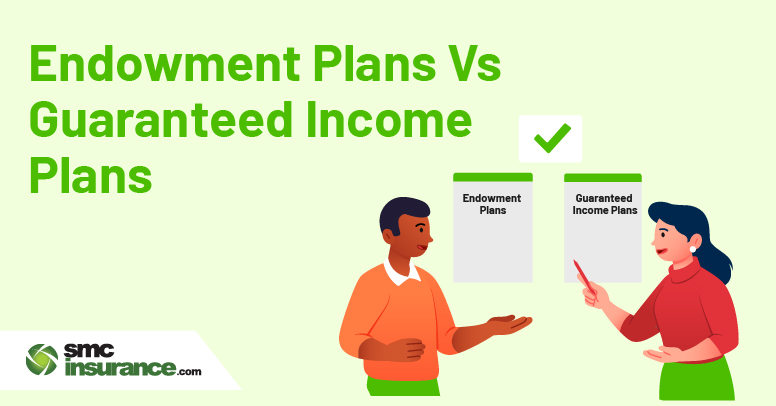 Endowment Plans Vs Guaranteed Income Plans

Endowment Plans

Guaranteed Income Plans

smc insurance.com